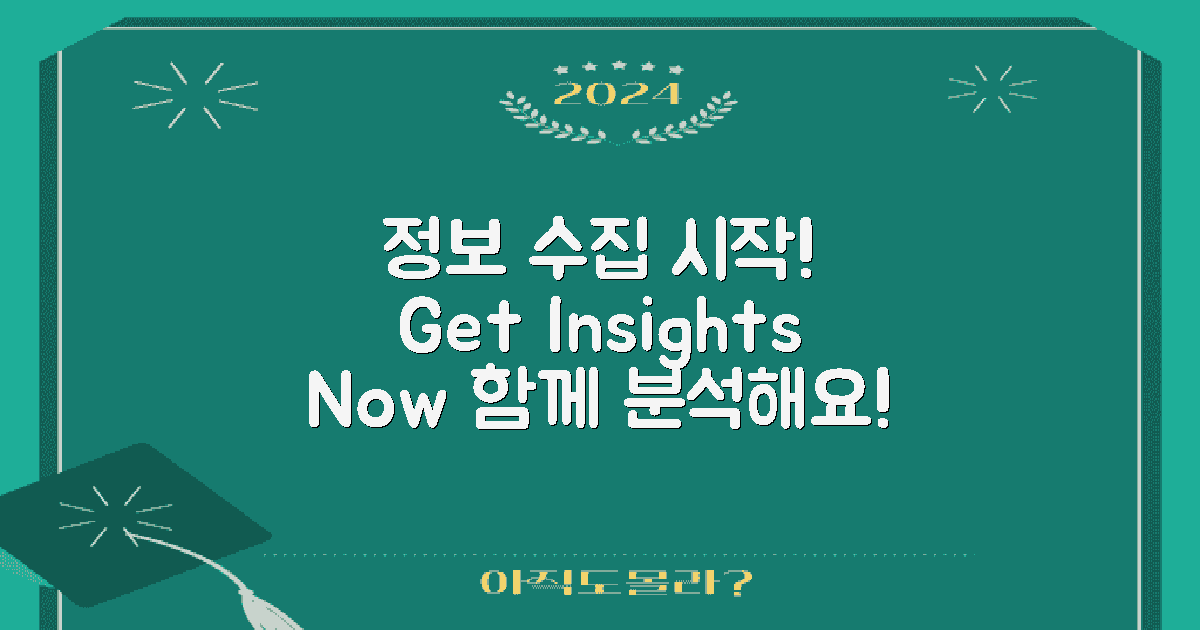 2024

정보 수집 시작! Get Insights Now 함께 분석해요!

아직도몰라?